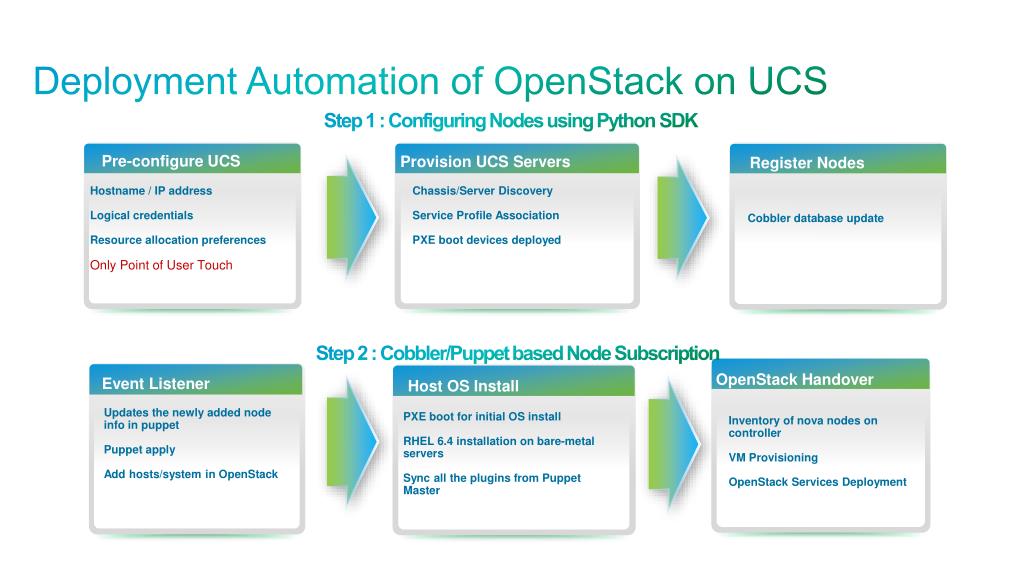 Deployment Automation of OpenStack on UCS

Step 1 : Configuring Nodes using Python SDK

Pre-configure UCS

Hostname / IP address

Logical credentials

Resource allocation preferences

Only Point of User Touch

Provision UCS Servers

Chassis/Server Discovery

Service Profile Association

PXE boot devices deployed

Register Nodes

Cobbler database update

Step 2 : Cobbler/Puppet based Node Subscription

Event Listener

Updates the newly added node info in puppet

Puppet apply

Add hosts/system in OpenStack

Host OS Install

PXE boot for initial OS install

RHEL 6.4 installation on bare-metal servers

Sync all the plugins from Puppet Master

OpenStack Handover

Inventory of nova nodes on controller

VM Provisioning

OpenStack Services Deployment